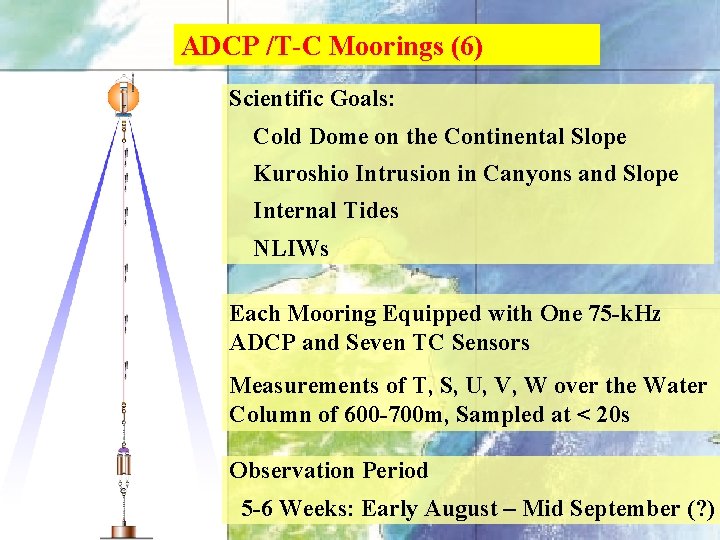 ADCP /T-C Moorings (6)

Scientific Goals:

Cold Dome on the Continental Slope

Kuroshio Intrusion in Canyons and Slope

Internal Tides

NLIWs

Each Mooring Equipped with One 75-kHz ADCP and Seven TC Sensors

Measurements of T, S, U, V, W over the Water Column of 600-700m, Sampled at < 20s

Observation Period

5-6 Weeks: Early August – Mid September (?)